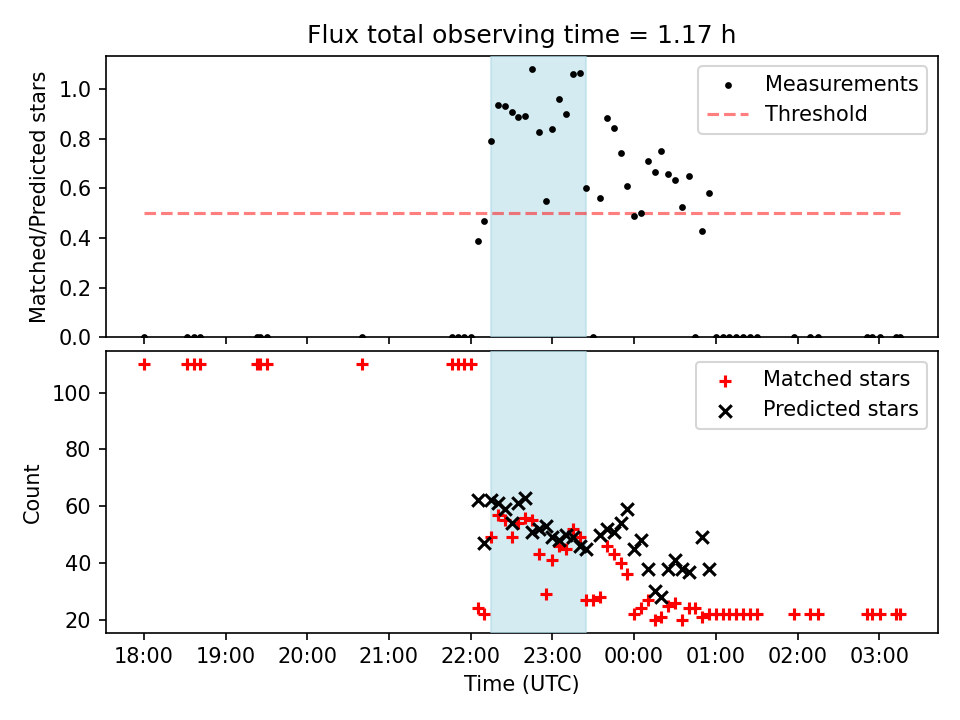 Flux total observing time = 1.17 h

Matched/Predicted stars

1.0
0.8
0.6
0.4
0.2
0.0

Measurements
Threshold

Count

100
80
60
40
20

Matched stars
Predicted stars

18:00
19:00
20:00
21:00
22:00
23:00
00:00
01:00
02:00
03:00

Time (UTC)